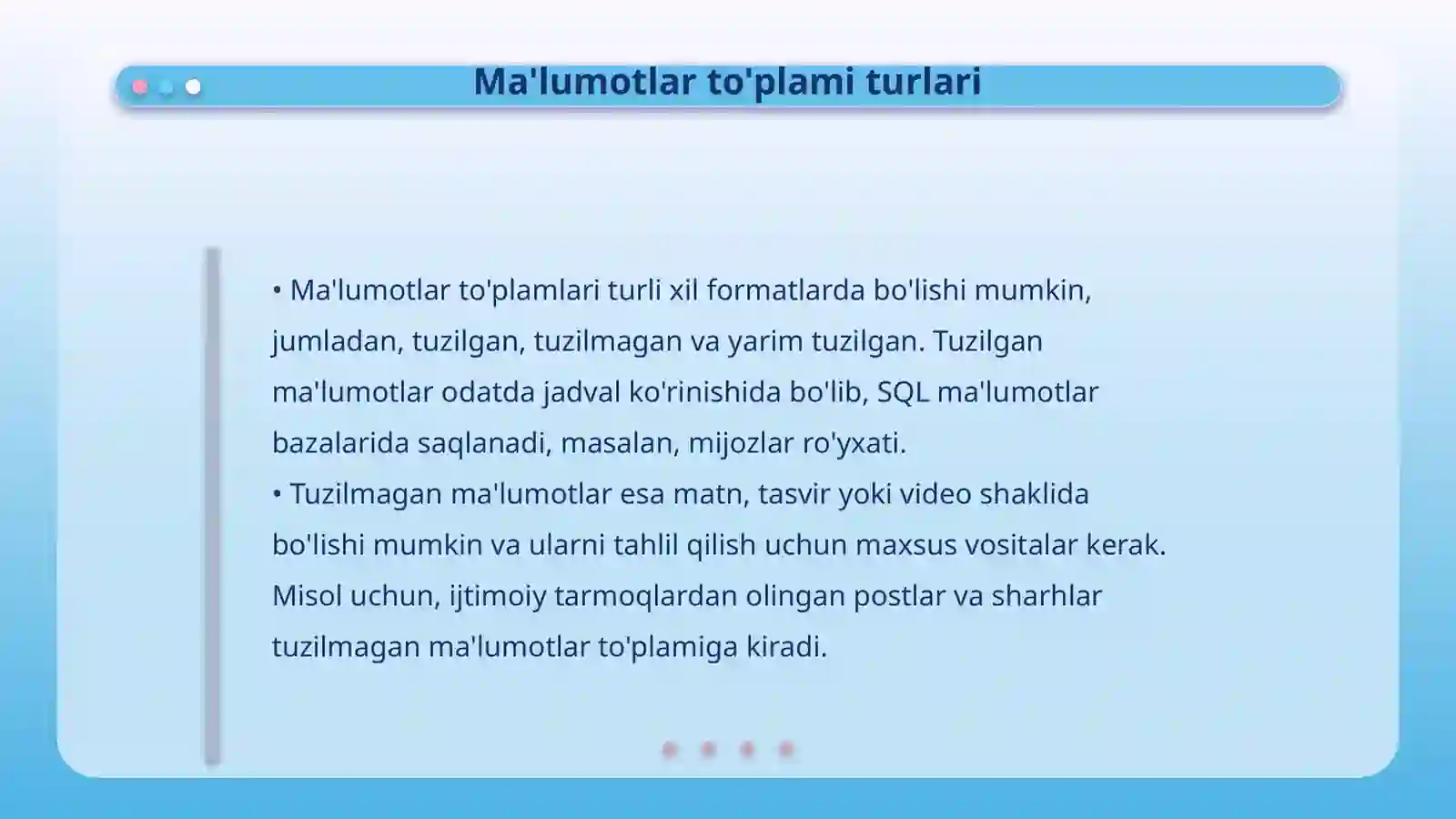 Ma'lumotlar to'plami turlari

• Ma'lumotlar to'plamlari turli xil formatlarda bo'lishi mumkin, jumladan, tuzilgan, tuzilmagan va yarim tuzilgan. Tuzilgan ma'lumotlar odatda jadval ko'rinishida bo'lib, SQL ma'lumotlar bazalarida saqlanadi, masalan, mijozlar ro'yxati.
• Tuzilmagan ma'lumotlar esa matn, tasvir yoki video shaklida bo'lishi mumkin va ularni tahlil qilish uchun maxsus vositalar kerak. Misol uchun, ijtimoiy tarmoqlardan olingan postlar va sharhlar tuzilmagan ma'lumotlar to'plamiga kiradi.